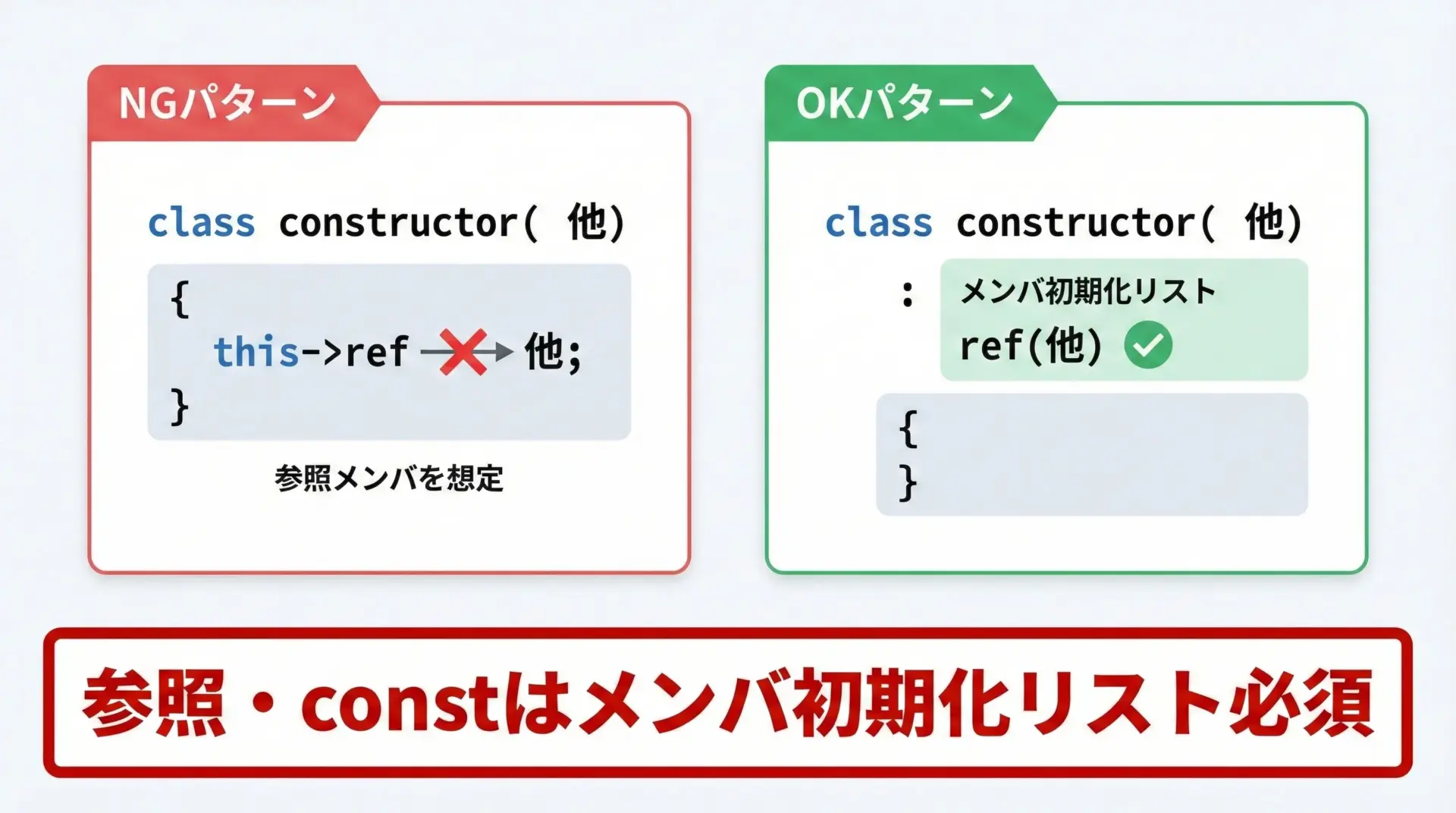 NGパターン

class constructor( 他)

{
this->ref → 他;
}

参照メンバを想定

OKパターン

class constructor( 他)

: メンバ初期化リスト
ref(他)

{
}

参照・constはメンバ初期化リスト必須